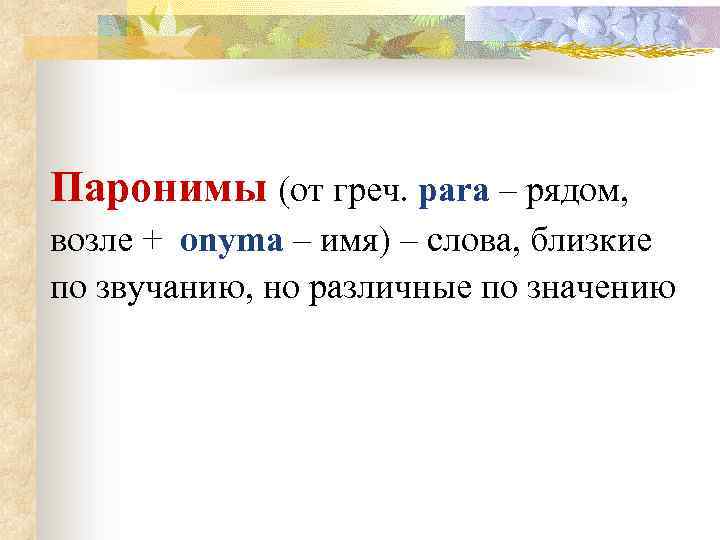 Паронимы (от греч. para – рядом, возле + onyma – имя) – слова, близкие по звучанию, но различные по значению